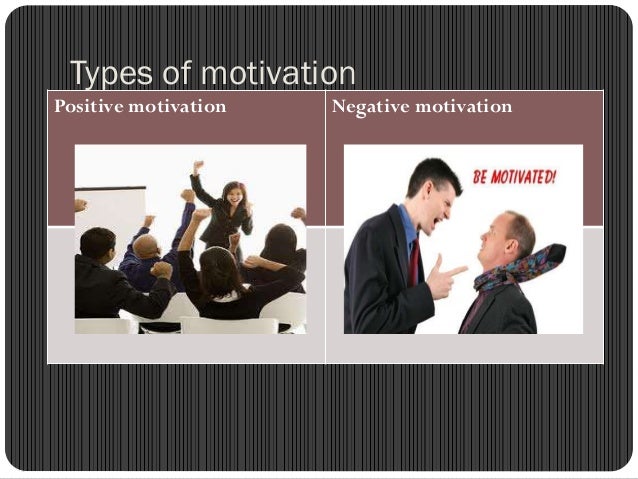 Types of motivation

| Positive motivation | Negative motivation |
|---|---|
| | BE MOTIVATED! |